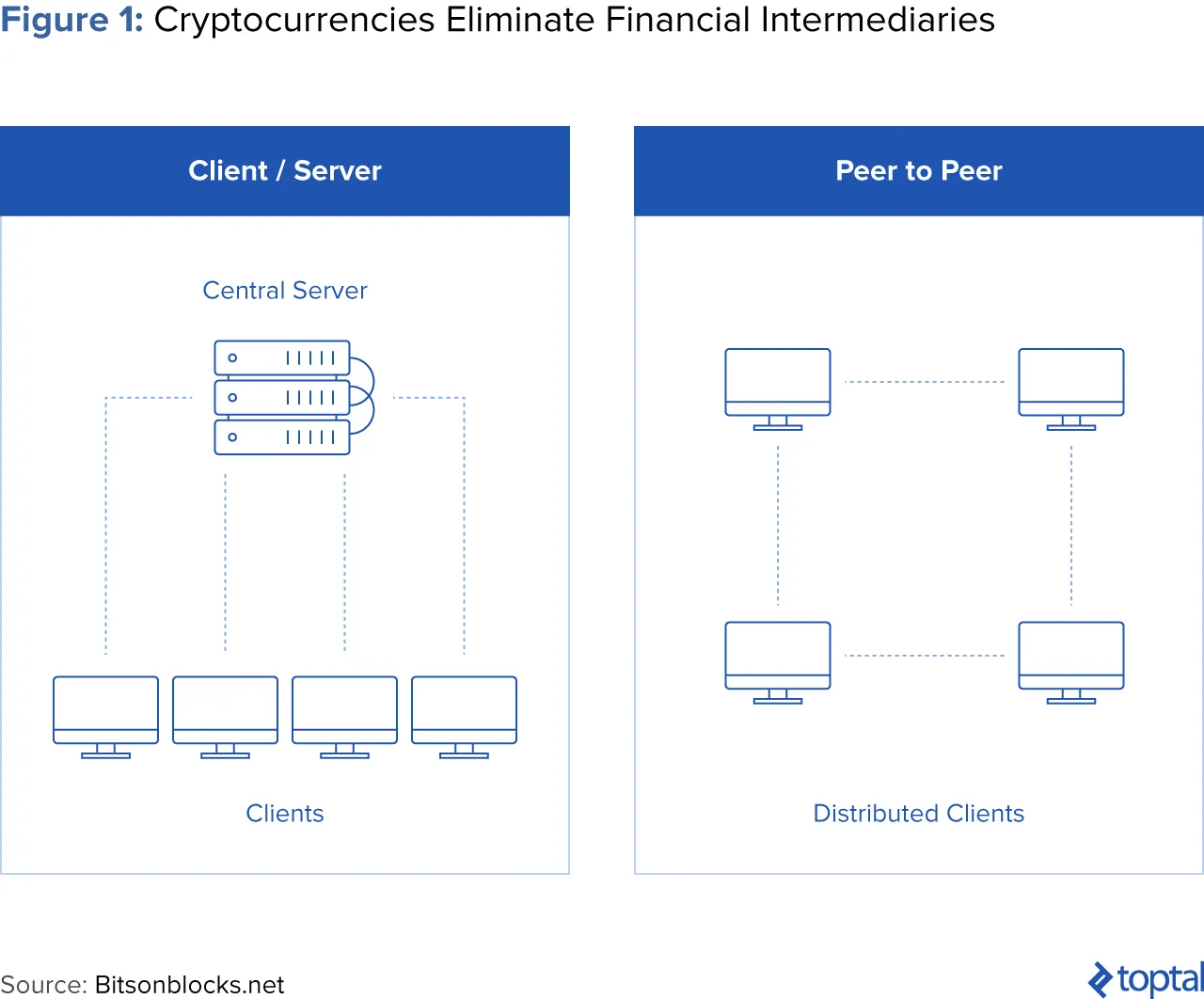 Figure 1: Cryptocurrencies Eliminate Financial Intermediaries

Client / Server

Central Server

Clients

Peer to Peer

Distributed Clients

Source: Bitsonblocks.net

toptal